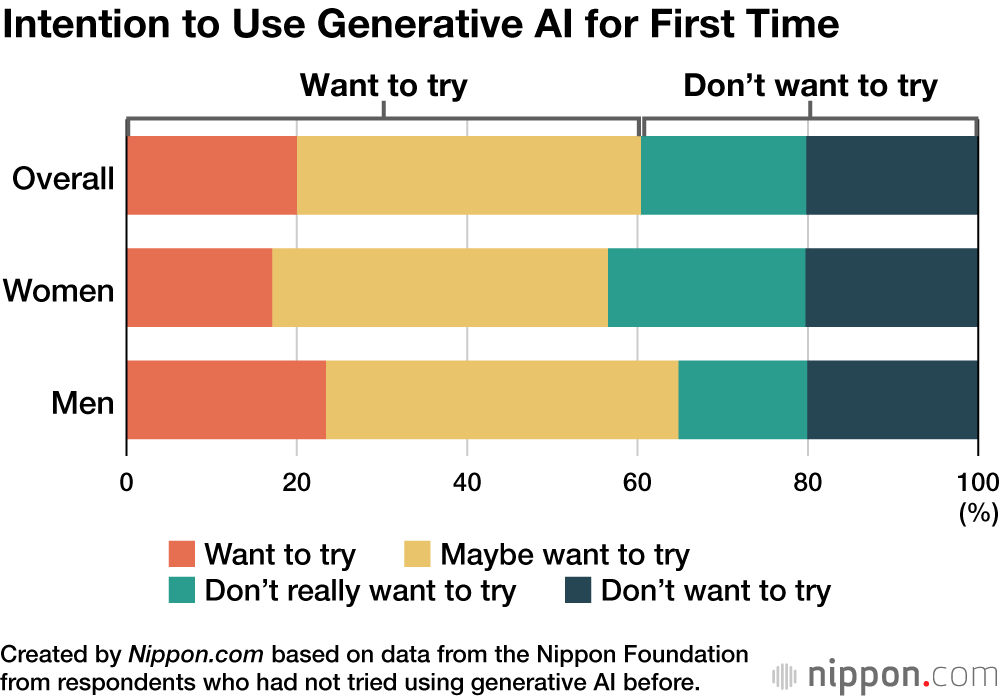 Intention to Use Generative AI for First Time

Want to try

Don’t want to try

Overall

Women

Men

0 20 40 60 80 100 (%)

Want to try
Maybe want to try
Don’t really want to try
Don’t want to try

Created by Nippon.com based on data from the Nippon Foundation from respondents who had not tried using generative AI before.

nippon.com